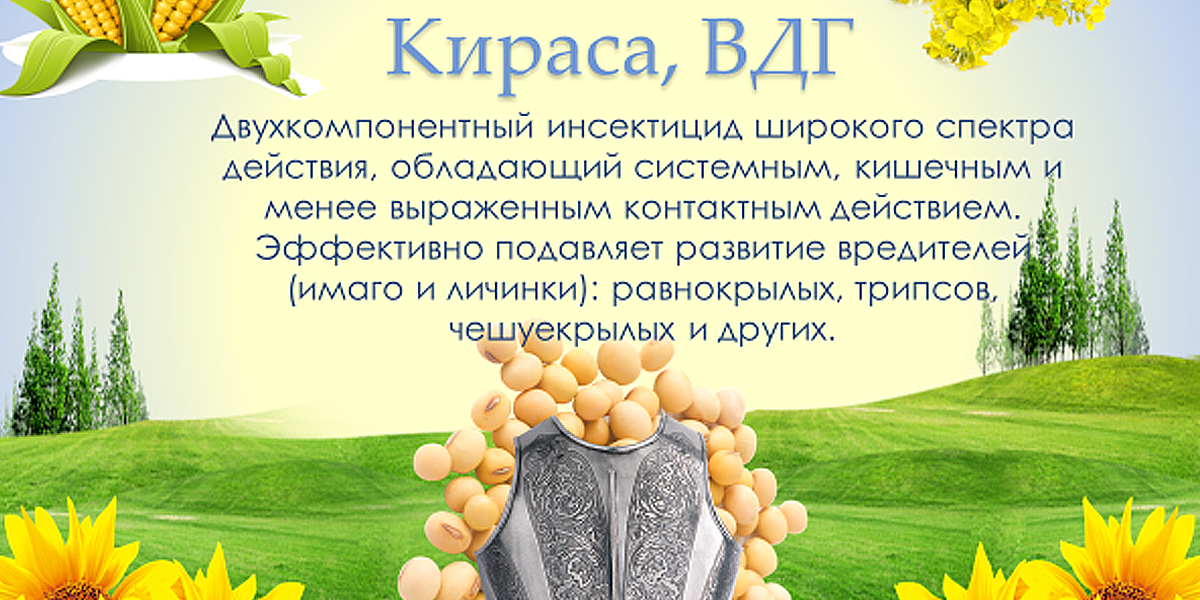 Кираса, ВДГ

Двухкомпонентный инсектицид широкого спектра действия, обладающий системным, кишечным и менее выраженным контактным действием. Эффективно подавляет развитие вредителей (имаго и личинки): равнокрылых, трипсов, чешуекрылых и других.